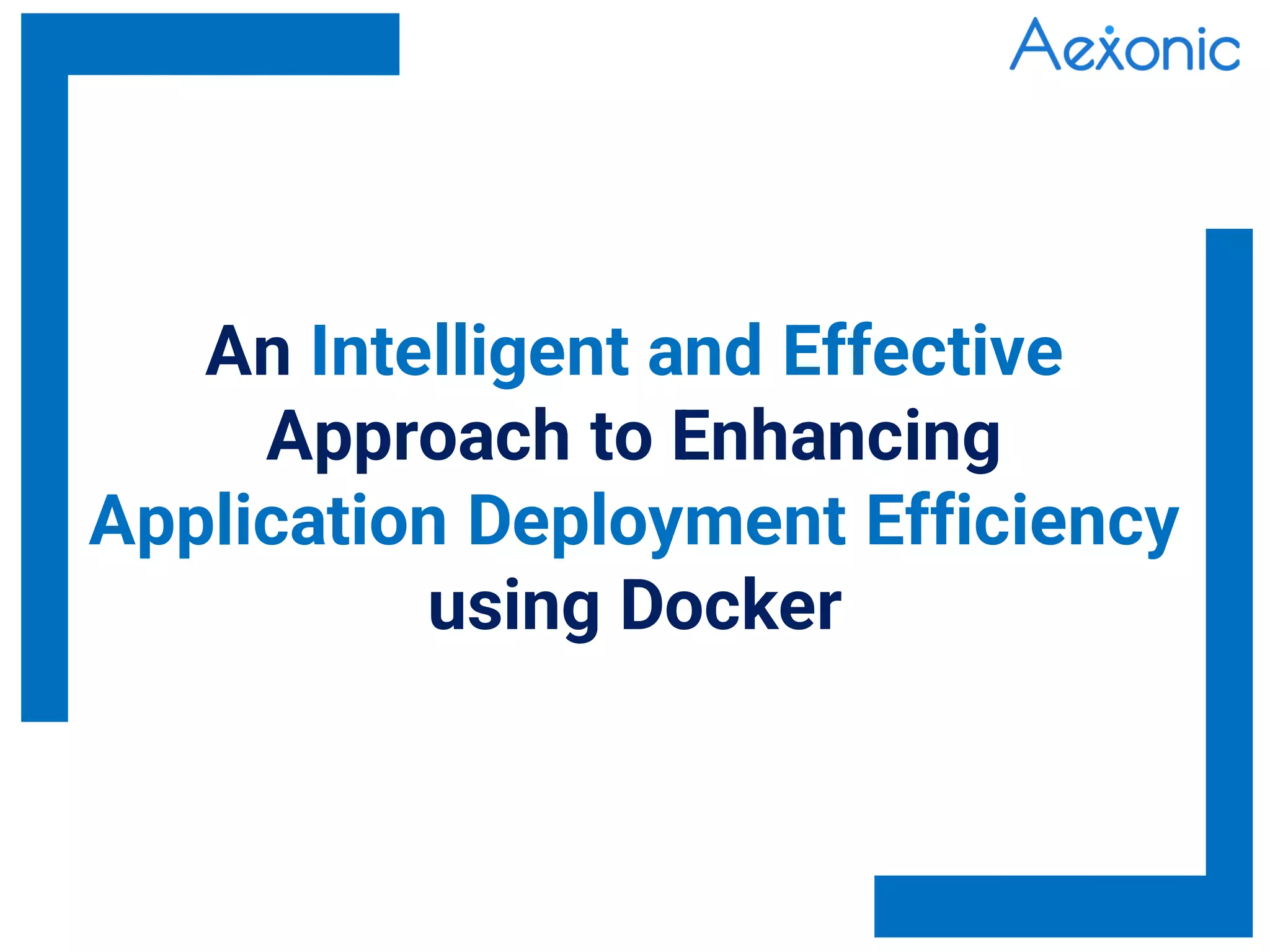 Aexonic

An Intelligent and Effective Approach to Enhancing Application Deployment Efficiency using Docker